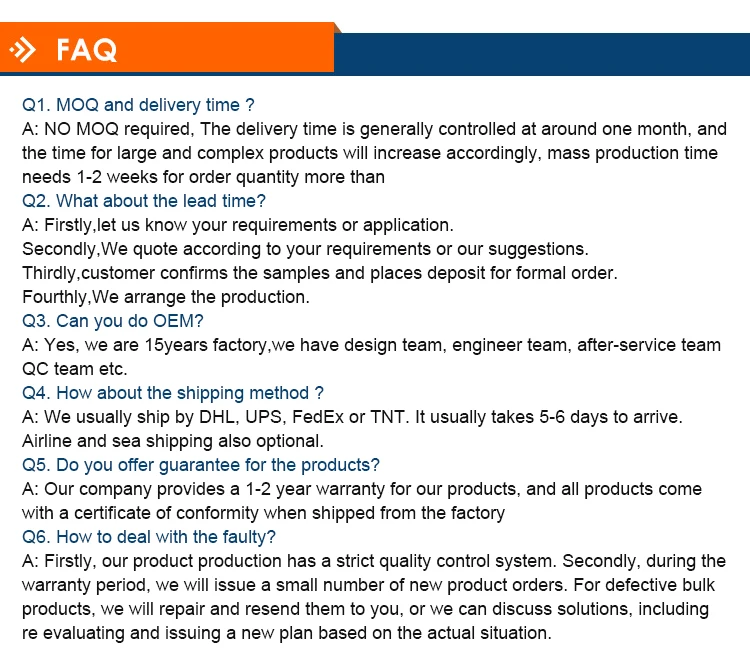 FAQ

Q1. MOQ and delivery time ?
A: NO MOQ required, The delivery time is generally controlled at around one month, and the time for large and complex products will increase accordingly, mass production time needs 1-2 weeks for order quantity more than
Q2. What about the lead time?
A: Firstly,let us know your requirements or application.
Secondly,We quote according to your requirements or our suggestions.
Thirdly,customer confirms the samples and places deposit for formal order.
Fourthly,We arrange the production.
Q3. Can you do OEM?
A: Yes, we are 15years factory,we have design team, engineer team, after-service team QC team etc.
Q4. How about the shipping method ?
A: We usually ship by DHL, UPS, FedEx or TNT. It usually takes 5-6 days to arrive. Airline and sea shipping also optional.
Q5. Do you offer guarantee for the products?
A: Our company provides a 1-2 year warranty for our products, and all products come with a certificate of conformity when shipped from the factory
Q6. How to deal with the faulty?
A: Firstly, our product production has a strict quality control system. Secondly, during the warranty period, we will issue a small number of new product orders. For defective bulk products, we will repair and resend them to you, or we can discuss solutions, including re evaluating and issuing a new plan based on the actual situation.